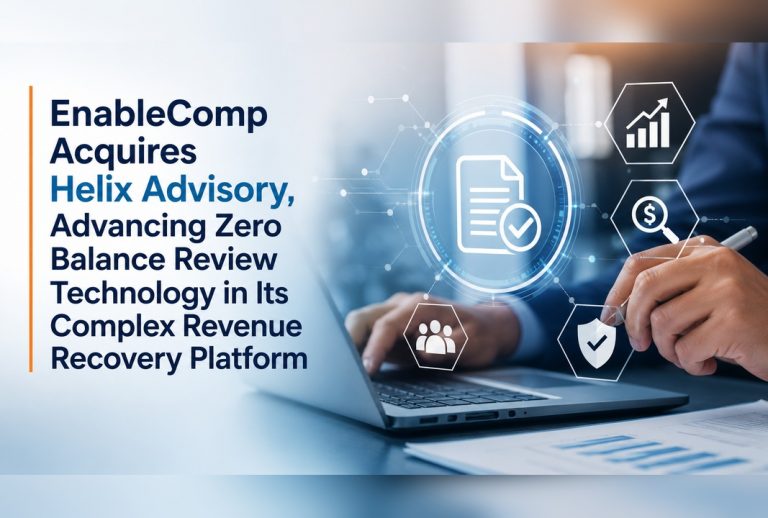 EnableComp Acquires Helix Advisory, Advancing Zero Balance Review Technology in Its Complex Revenue Recovery Platform